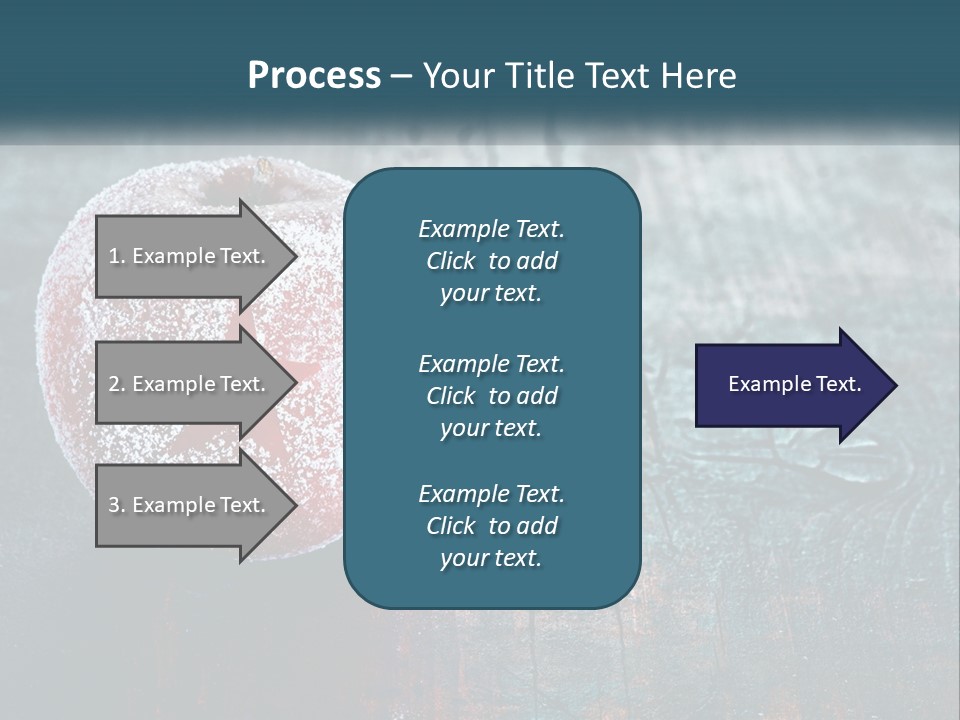 Process – Your Title Text Here

1. Example Text.

2. Example Text.

3. Example Text.

Example Text. Click to add your text.

Example Text. Click to add your text.

Example Text. Click to add your text.

Example Text.